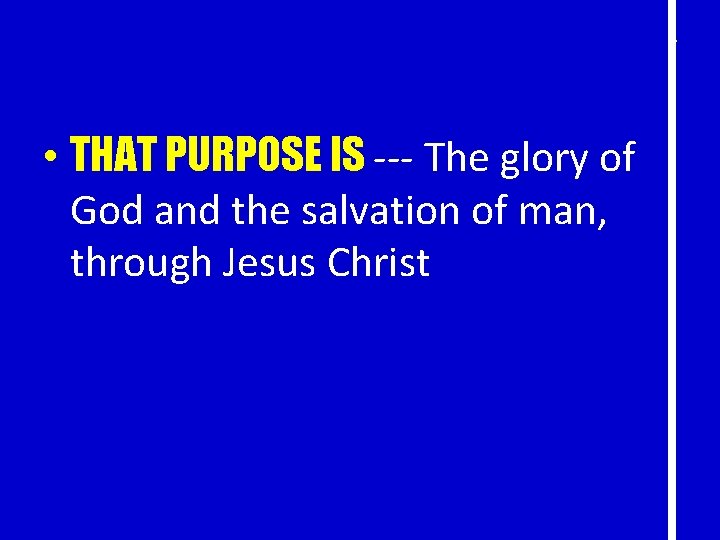 • THAT PURPOSE IS --- The glory of God and the salvation of man, through Jesus Christ